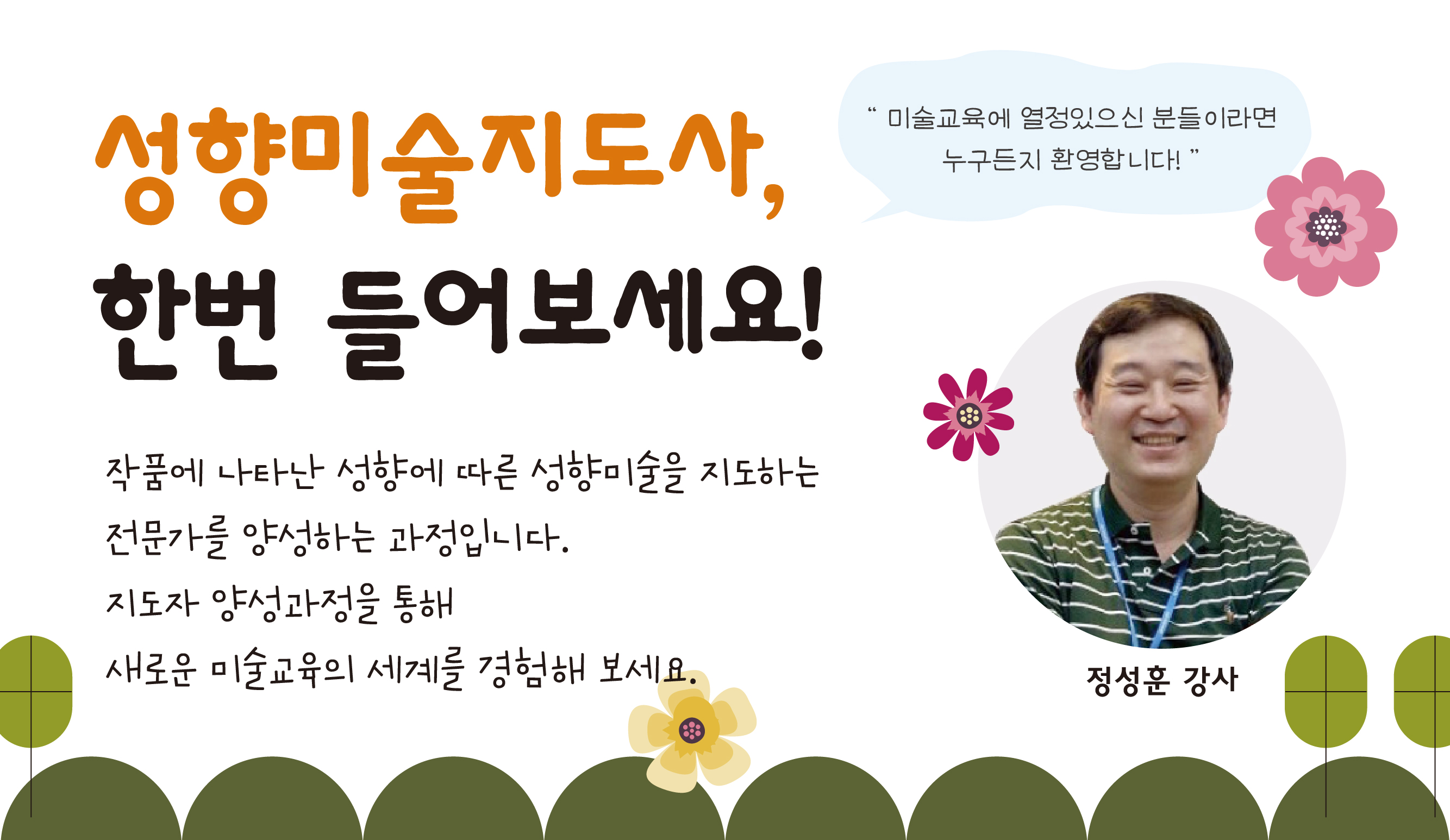 성향미술지도사,
한번 들어보세요!

" 미술교육에 열정있으신 분들이라면 누구든지 환영합니다! "

작품에 나타난 성향에 따른 성향미술을 지도하는 전문가를 양성하는 과정입니다.
지도자 양성과정을 통해
새로운 미술교육의 세계를 경험해 보세요.

정성훈 강사